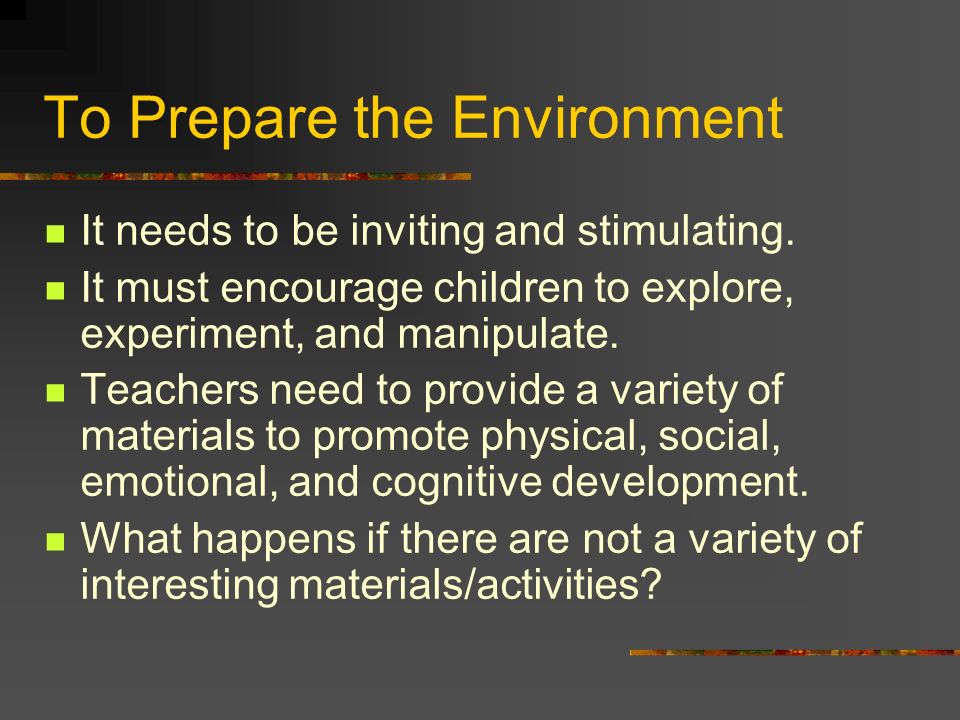 To Prepare the Environment

- It needs to be inviting and stimulating.
- It must encourage children to explore, experiment, and manipulate.
- Teachers need to provide a variety of materials to promote physical, social, emotional, and cognitive development.
- What happens if there are not a variety of interesting materials/activities?